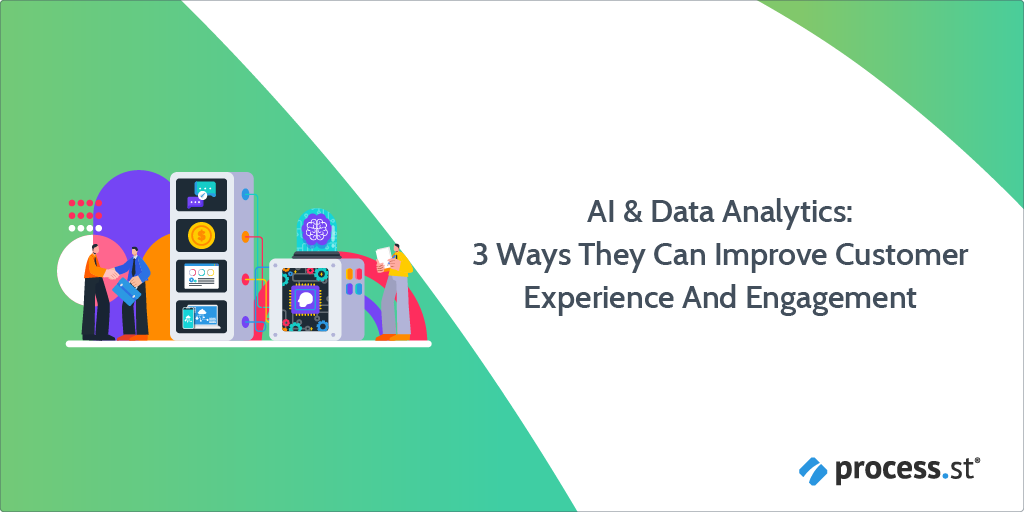 AI & Data Analytics:
3 Ways They Can Improve Customer Experience And Engagement

process.st®